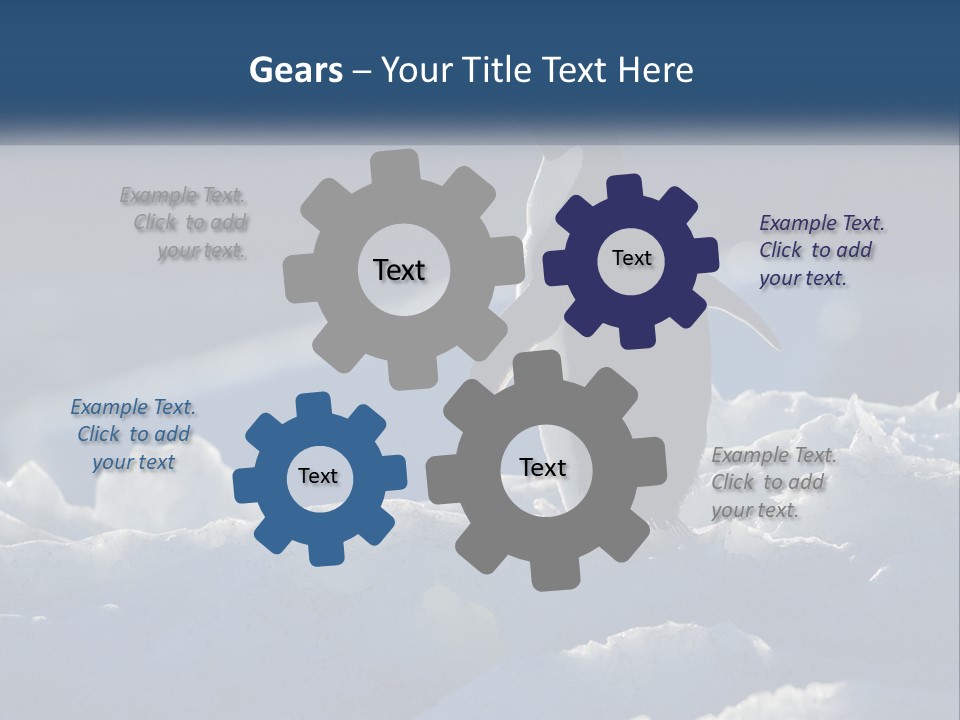 Gears – Your Title Text Here

Example Text. Click to add your text.

Text

Text

Example Text. Click to add your text.

Example Text. Click to add your text

Text

Text

Example Text. Click to add your text.